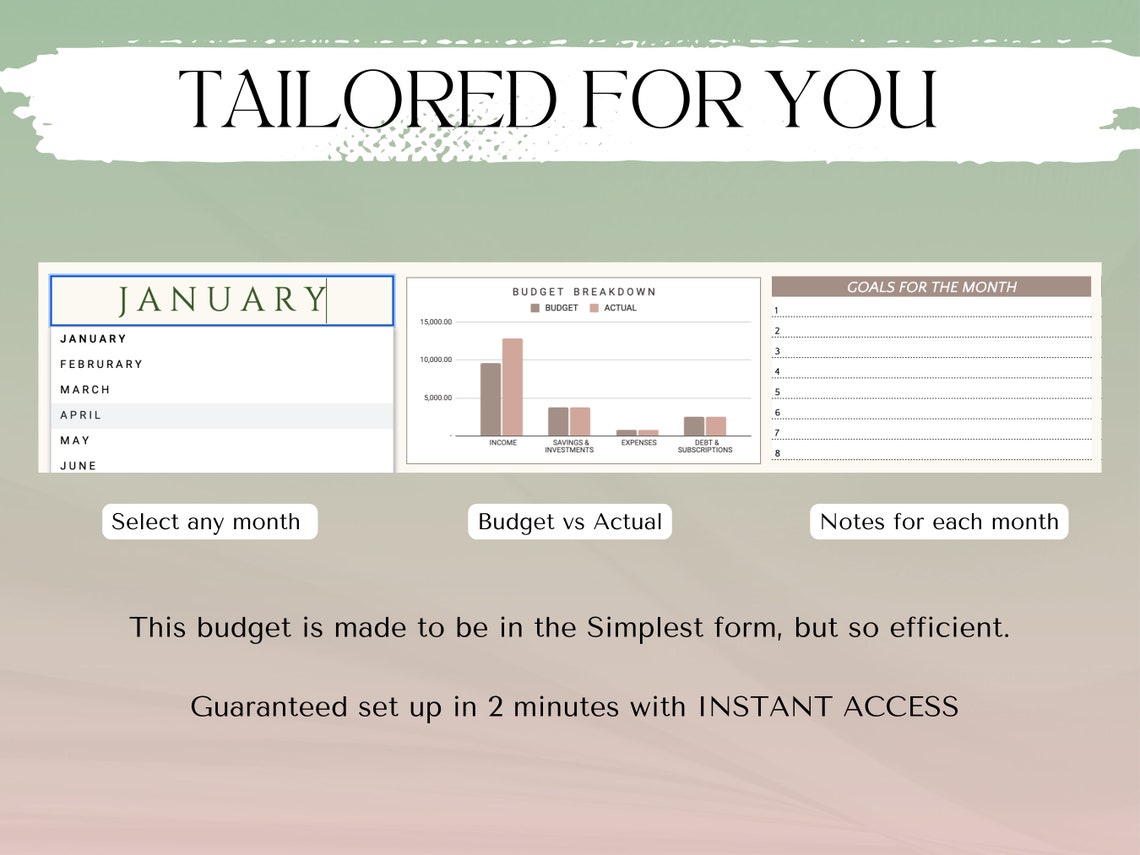 TAILORED FOR YOU

JANUARY

JANUARY
FEBRURARY
MARCH
APRIL
MAY
JUNE

BUDGET BREAKDOWN
BUDGET ACTUAL
15,000.00
10,000.00
5,000.00
-
INCOME
SAVINGS & INVESTMENTS
EXPENSES
DEBT & SUBSCRIPTIONS

GOALS FOR THE MONTH
1
2
3
4
5
6
7
8

Select any month

Budget vs Actual

Notes for each month

This budget is made to be in the Simplest form, but so efficient.

Guaranteed set up in 2 minutes with INSTANT ACCESS